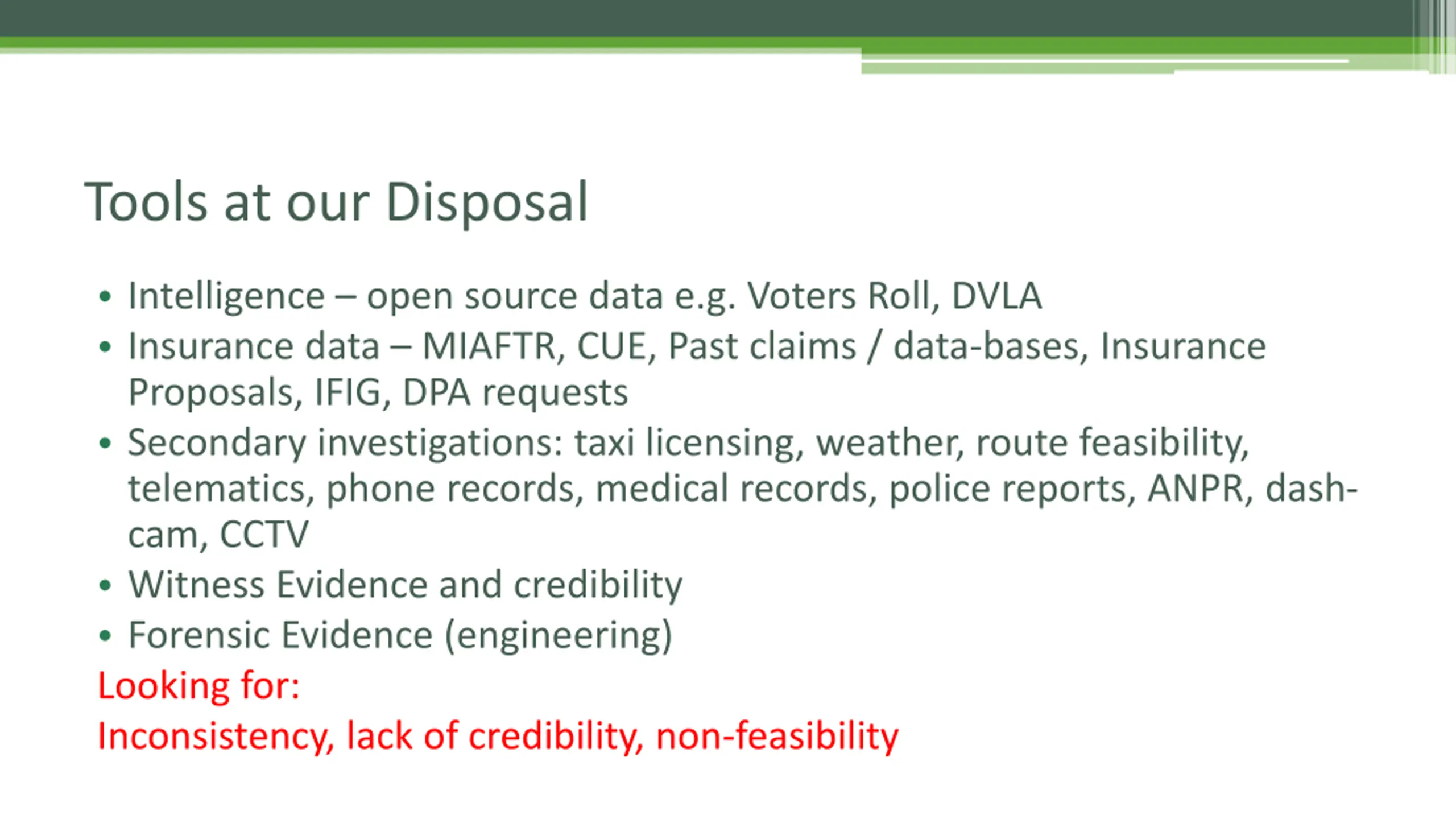 Tools at our Disposal

• Intelligence – open source data e.g. Voters Roll, DVLA
• Insurance data – MIAFTR, CUE, Past claims / data-bases, Insurance Proposals, IFIG, DPA requests
• Secondary investigations: taxi licensing, weather, route feasibility, telematics, phone records, medical records, police reports, ANPR, dash-cam, CCTV
• Witness Evidence and credibility
• Forensic Evidence (engineering)

Looking for:
Inconsistency, lack of credibility, non-feasibility